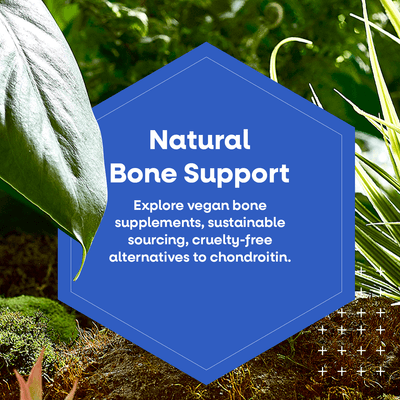 Natural Bone Support

Explore vegan bone supplements, sustainable sourcing, cruelty-free alternatives to chondroitin.